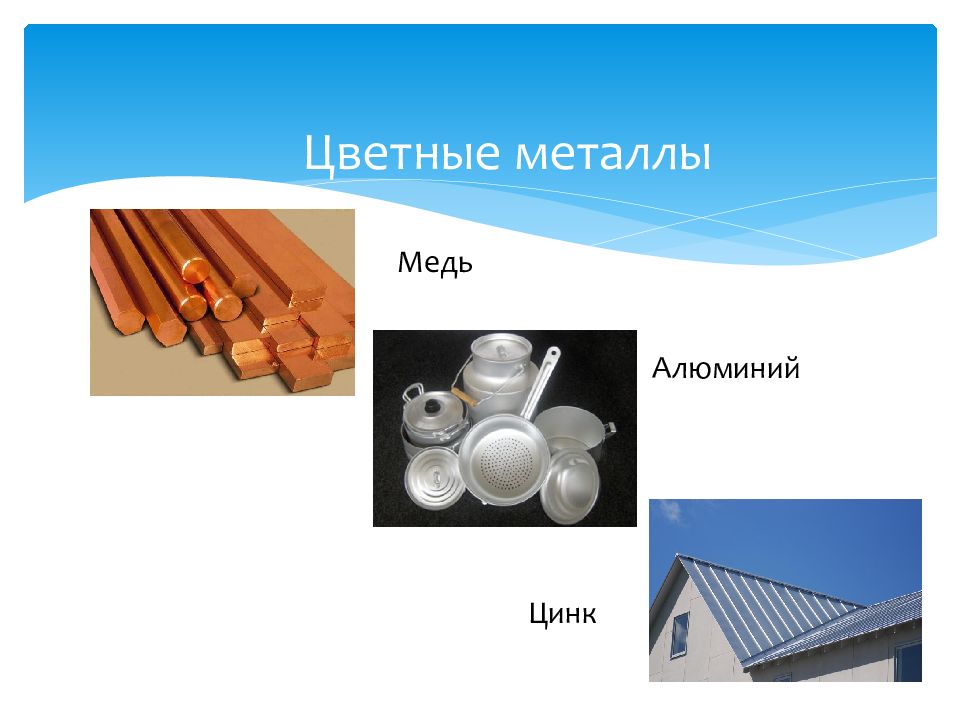 Цветные металлы

Медь

Алюминий

Цинк